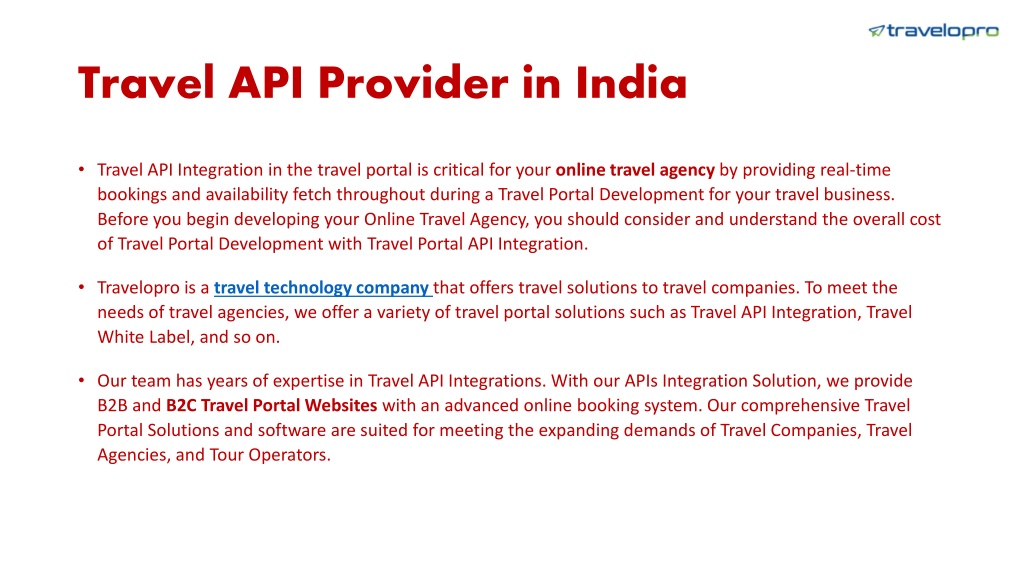 travelopro

Travel API Provider in India

• Travel API Integration in the travel portal is critical for your online travel agency by providing real-time bookings and availability fetch throughout during a Travel Portal Development for your travel business. Before you begin developing your Online Travel Agency, you should consider and understand the overall cost of Travel Portal Development with Travel Portal API Integration.

• Travelopro is a travel technology company that offers travel solutions to travel companies. To meet the needs of travel agencies, we offer a variety of travel portal solutions such as Travel API Integration, Travel White Label, and so on.

• Our team has years of expertise in Travel API Integrations. With our APIs Integration Solution, we provide B2B and B2C Travel Portal Websites with an advanced online booking system. Our comprehensive Travel Portal Solutions and software are suited for meeting the expanding demands of Travel Companies, Travel Agencies, and Tour Operators.